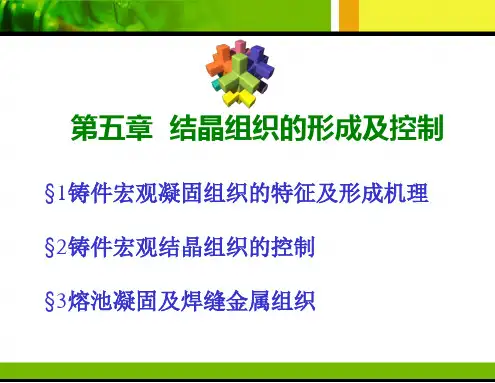 第五章 结晶组织的形成及控制

§1铸件宏观凝固组织的特征及形成机理

§2铸件宏观结晶组织的控制

§3熔池凝固及焊缝金属组织